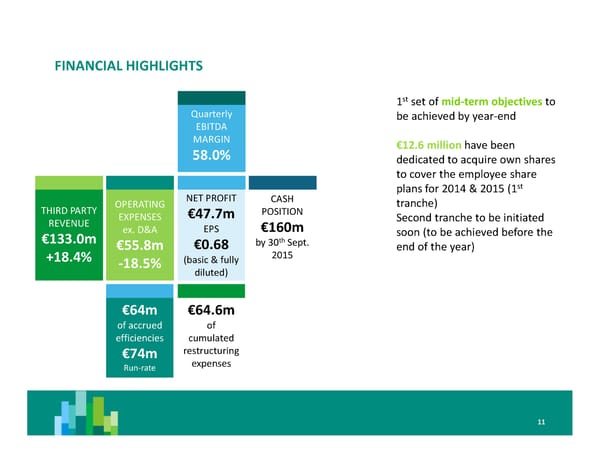 FINANCIAL HIGHLIGHTS

Quarterly EBITDA MARGIN
58.0%

THIRD PARTY REVENUE
€133.0m
+18.4%

OPERATING EXPENSES ex. D&A
€55.8m
-18.5%

NET PROFIT
€47.7m
EPS
€0.68
(basic & fully diluted)

CASH POSITION
€160m
by 30$^{th}$ Sept. 2015

€64m
of accrued efficiencies
€74m
Run-rate

€64.6m
of cumulated restructuring expenses

1$^{st}$ set of mid-term objectives to be achieved by year-end

€12.6 million have been dedicated to acquire own shares to cover the employee share plans for 2014 & 2015 (1$^{st}$ tranche)
Second tranche to be initiated soon (to be achieved before the end of the year)

11